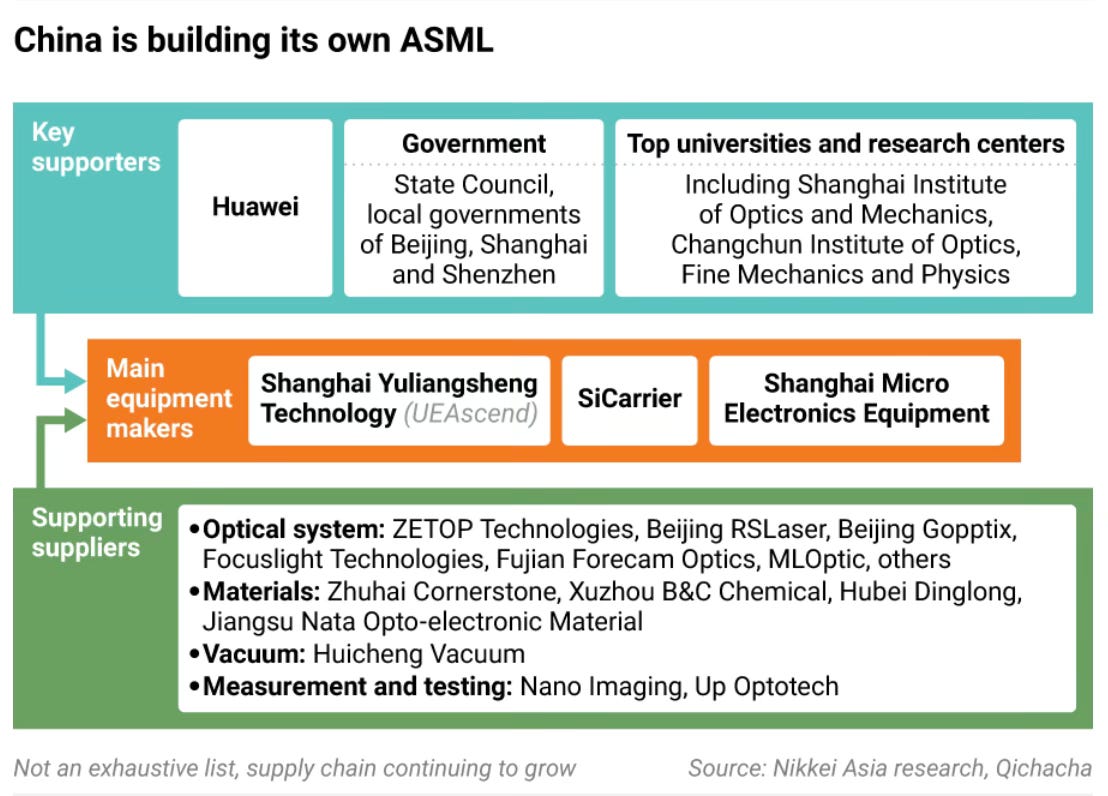 China is building its own ASML

Key supporters

Huawei

Government
State Council, local governments of Beijing, Shanghai and Shenzhen

Top universities and research centers
Including Shanghai Institute of Optics and Mechanics, Changchun Institute of Optics, Fine Mechanics and Physics

Main equipment makers

Shanghai Yuliangsheng Technology (UEAscend)

SiCarrier

Shanghai Micro Electronics Equipment

Supporting suppliers

• Optical system: ZETOP Technologies, Beijing RSLaser, Beijing Gopptix, Focuslight Technologies, Fujian Forecam Optics, MLOptic, others
• Materials: Zhuhai Cornerstone, Xuzhou B&C Chemical, Hubei Dinglong, Jiangsu Nata Opto-electronic Material
• Vacuum: Huicheng Vacuum
• Measurement and testing: Nano Imaging, Up Optotech

Not an exhaustive list, supply chain continuing to grow

Source: Nikkei Asia research, Qichacha